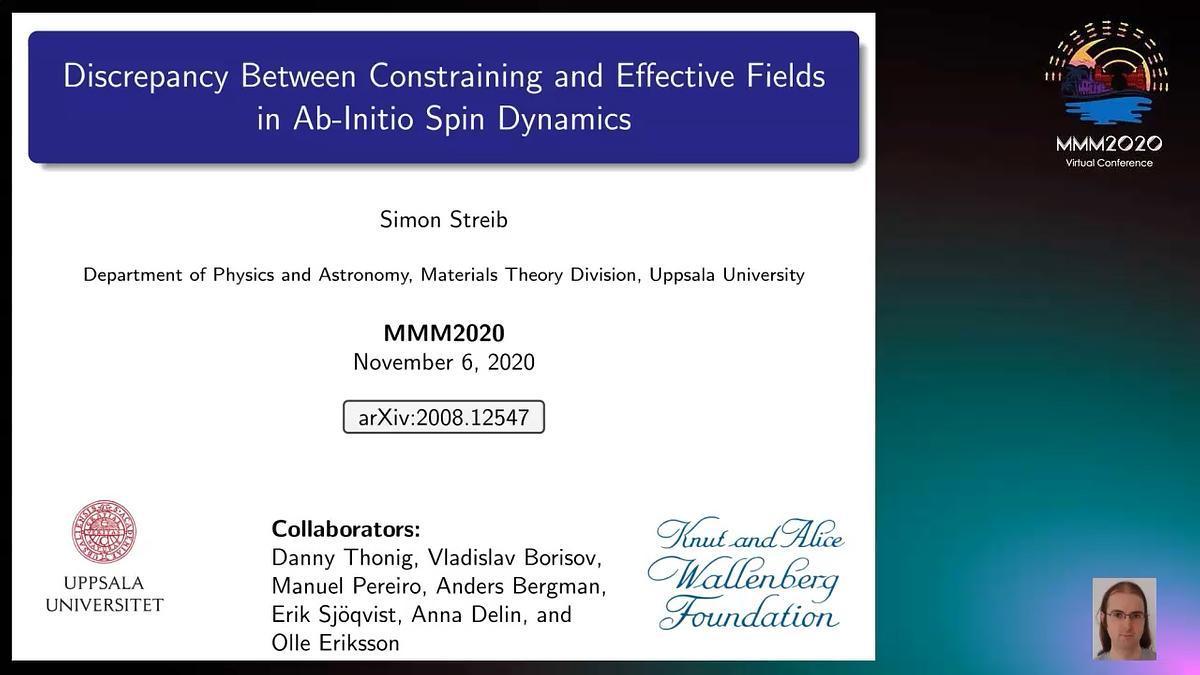 Discrepancy Between Constraining and Effective Fields in Ab-Initio Spin Dynamics

Simon Streib

Department of Physics and Astronomy, Materials Theory Division, Uppsala University

MMM2020
November 6, 2020

arXiv:2008.12547

UPPSALA UNIVERSITET

Collaborators:
Danny Thonig, Vladislav Borisov, Manuel Pereiro, Anders Bergman, Erik Sjöqvist, Anna Delin, and Olle Eriksson

Knut and Alice Wallenberg Foundation

MMM2020
Virtual Conference